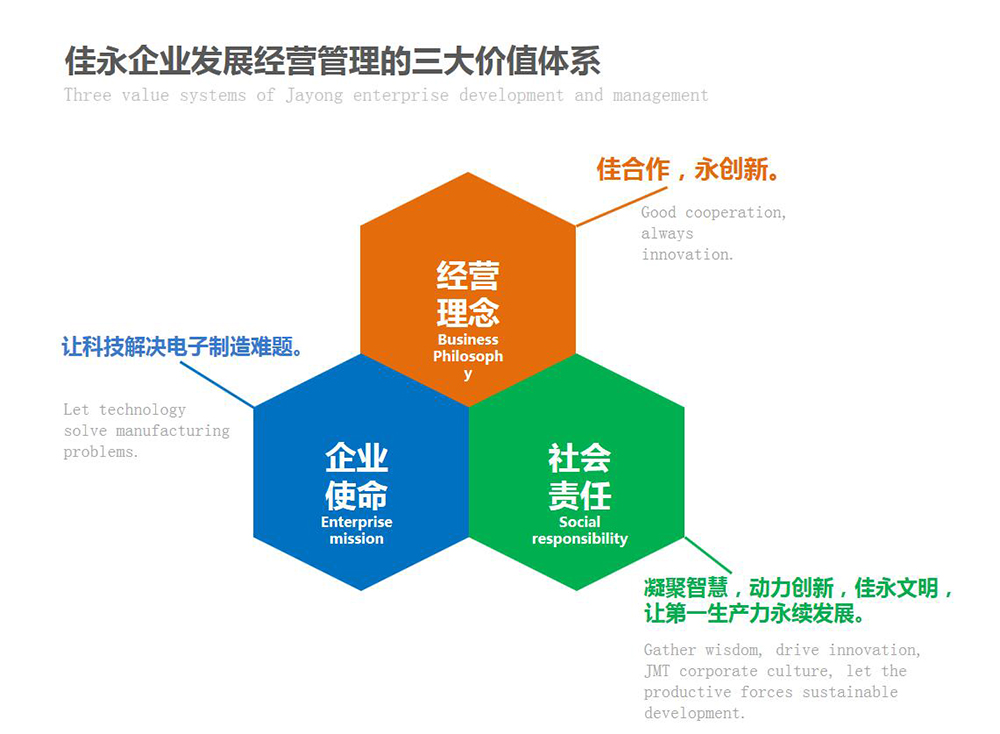 佳永企业发展经营管理的三大价值体系

Three value systems of Jayong enterprise development and management

佳合作，永创新。

Good cooperation, always innovation.

经营理念
Business Philosophy

让科技解决电子制造难题。

Let technology solve manufacturing problems.

企业使命
Enterprise mission

社会责任
Social responsibility

凝聚智慧，动力创新，佳永文明，让第一生产力永续发展。

Gather wisdom, drive innovation, JMT corporate culture, let the productive forces sustainable development.